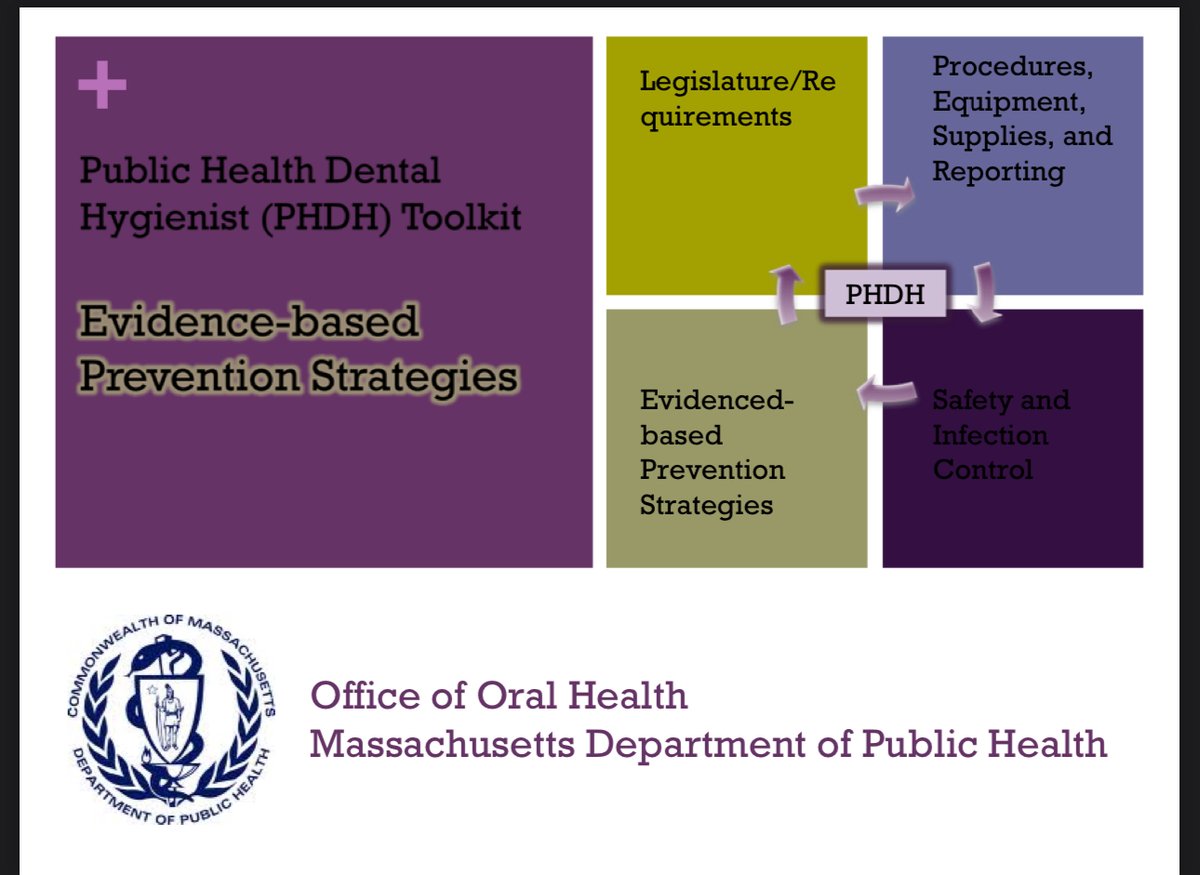 +

Public Health Dental Hygienist (PHDH) Toolkit

Evidence-based Prevention Strategies

Legislature/Requirements

Procedures, Equipment, Supplies, and Reporting

PHDH

Evidenced-based Prevention Strategies

Safety and Infection Control

COMMONWEALTH OF MASSACHUSETTS
DEPARTMENT OF PUBLIC HEALTH

Office of Oral Health
Massachusetts Department of Public Health